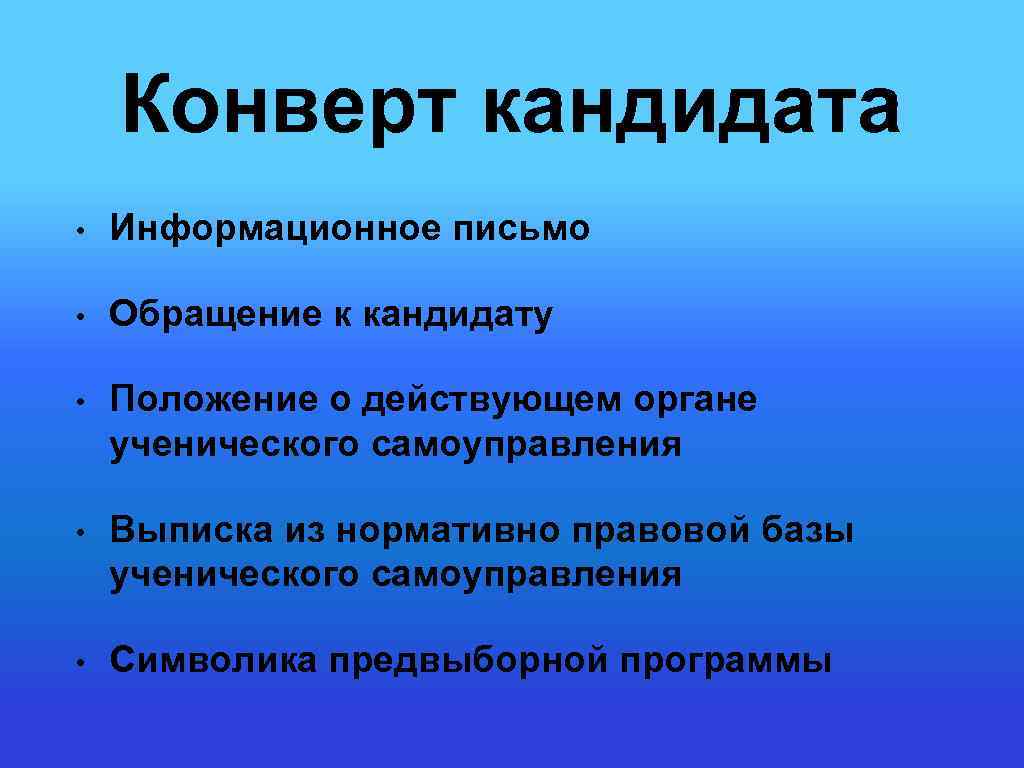 Конверт кандидата

• Информационное письмо

• Обращение к кандидату

• Положение о действующем органе ученического самоуправления

• Выписка из нормативно правовой базы ученического самоуправления

• Символика предвыборной программы